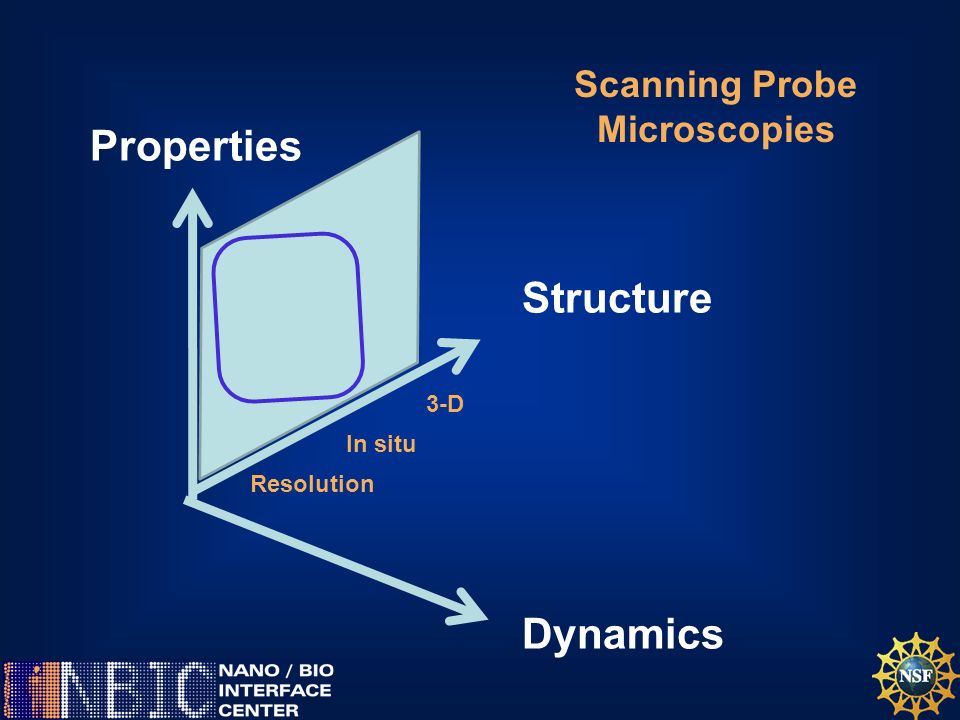 Scanning Probe Microscopies

Properties

Structure

3-D

In situ

Resolution

Dynamics

NBIC NANO / BIO INTERFACE CENTER

NSF